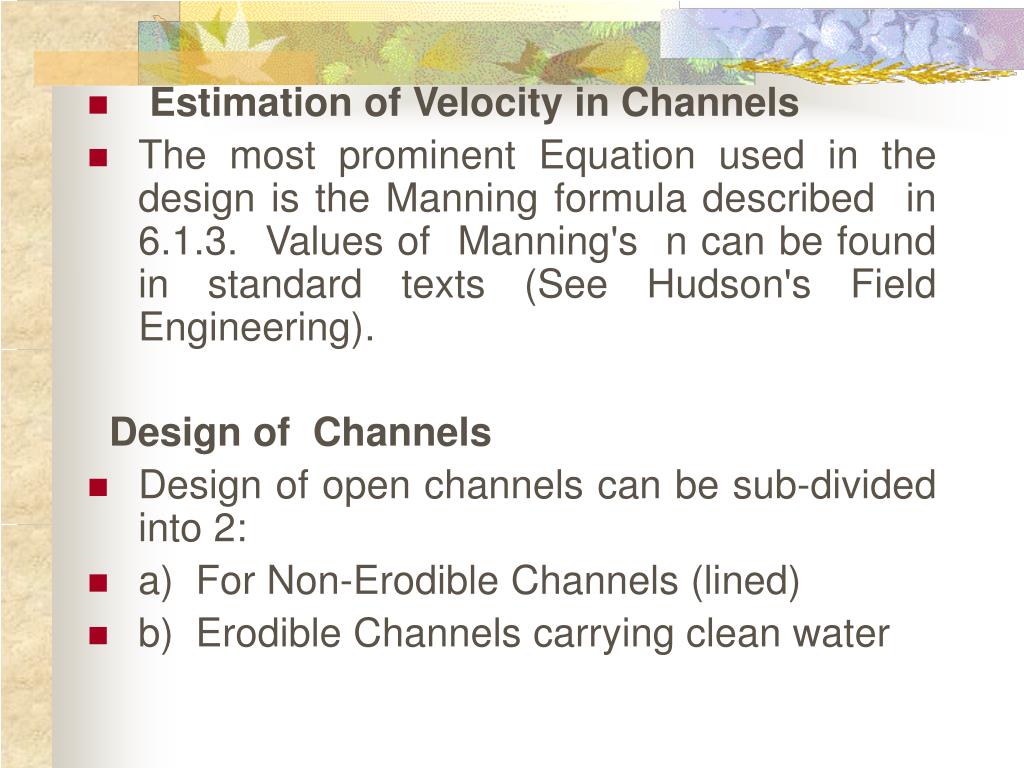 Estimation of Velocity in Channels

The most prominent Equation used in the design is the Manning formula described in 6.1.3. Values of Manning's n can be found in standard texts (See Hudson's Field Engineering).

Design of Channels

Design of open channels can be sub-divided into 2:

a) For Non-Erodible Channels (lined)

b) Erodible Channels carrying clean water